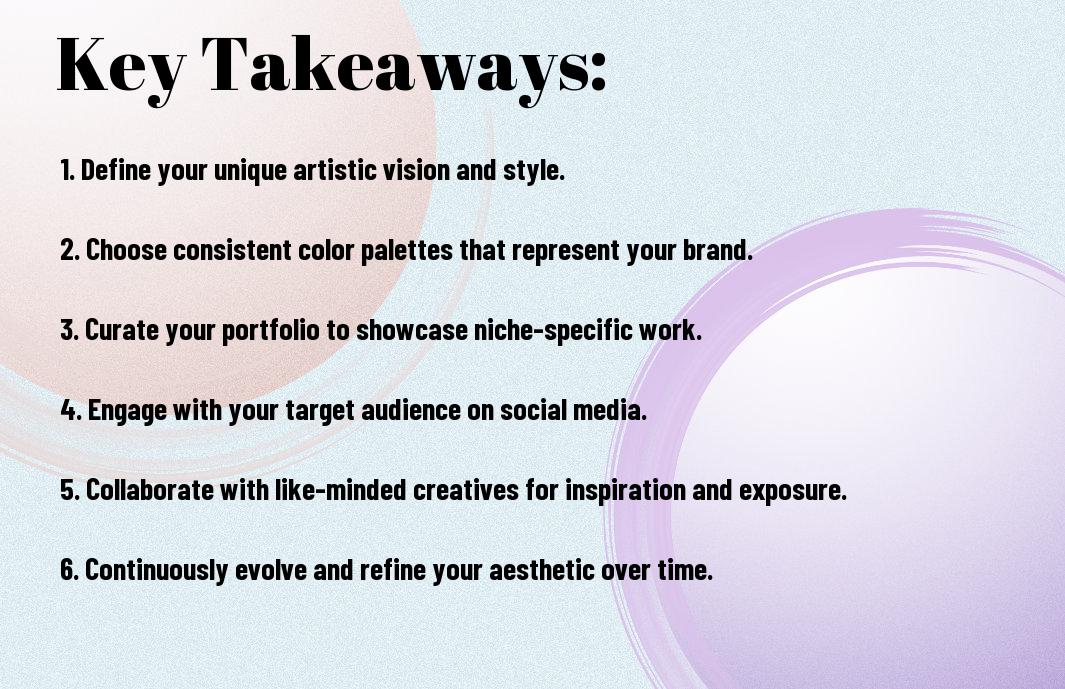 Key Takeaways:

1. Define your unique artistic vision and style.

2. Choose consistent color palettes that represent your brand.

3. Curate your portfolio to showcase niche-specific work.

4. Engage with your target audience on social media.

5. Collaborate with like-minded creatives for inspiration and exposure.

6. Continuously evolve and refine your aesthetic over time.